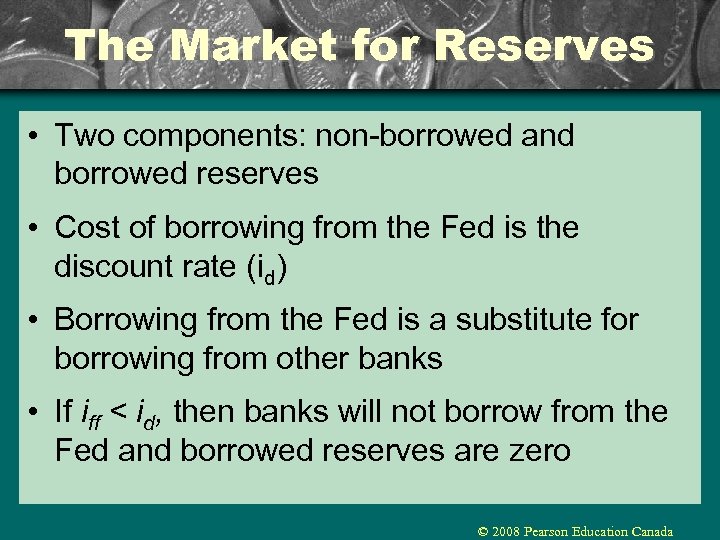 The Market for Reserves

• Two components: non-borrowed and borrowed reserves

• Cost of borrowing from the Fed is the discount rate ($i_d$)

• Borrowing from the Fed is a substitute for borrowing from other banks

• If $i_{ff} < i_d$, then banks will not borrow from the Fed and borrowed reserves are zero

© 2008 Pearson Education Canada